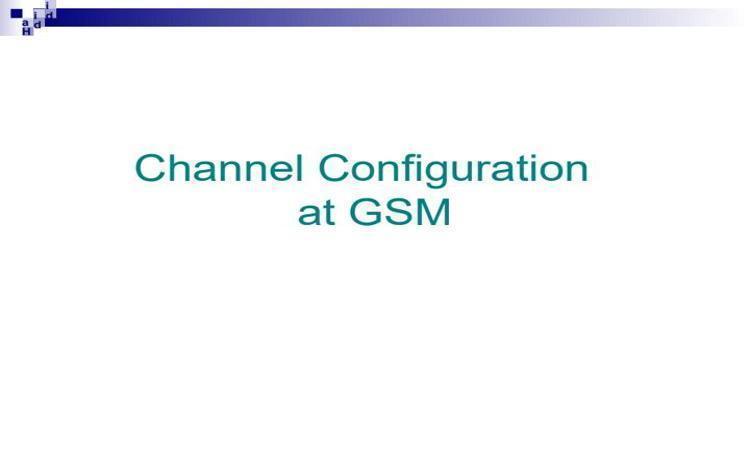 Channel Configuration at GSM